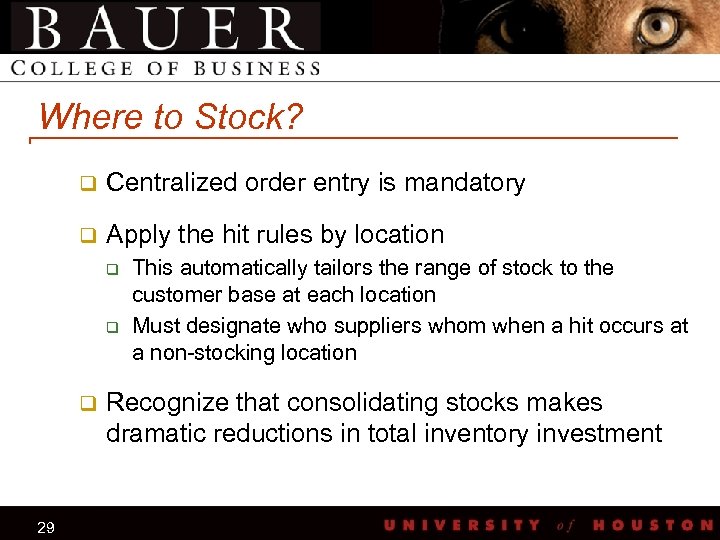 BAUER
COLLEGE OF BUSINESS

Where to Stock?

❑ Centralized order entry is mandatory

❑ Apply the hit rules by location

❑ This automatically tailors the range of stock to the customer base at each location

❑ Must designate who suppliers whom when a hit occurs at a non-stocking location

❑ Recognize that consolidating stocks makes dramatic reductions in total inventory investment

29

UNIVERSITY of HOUSTON